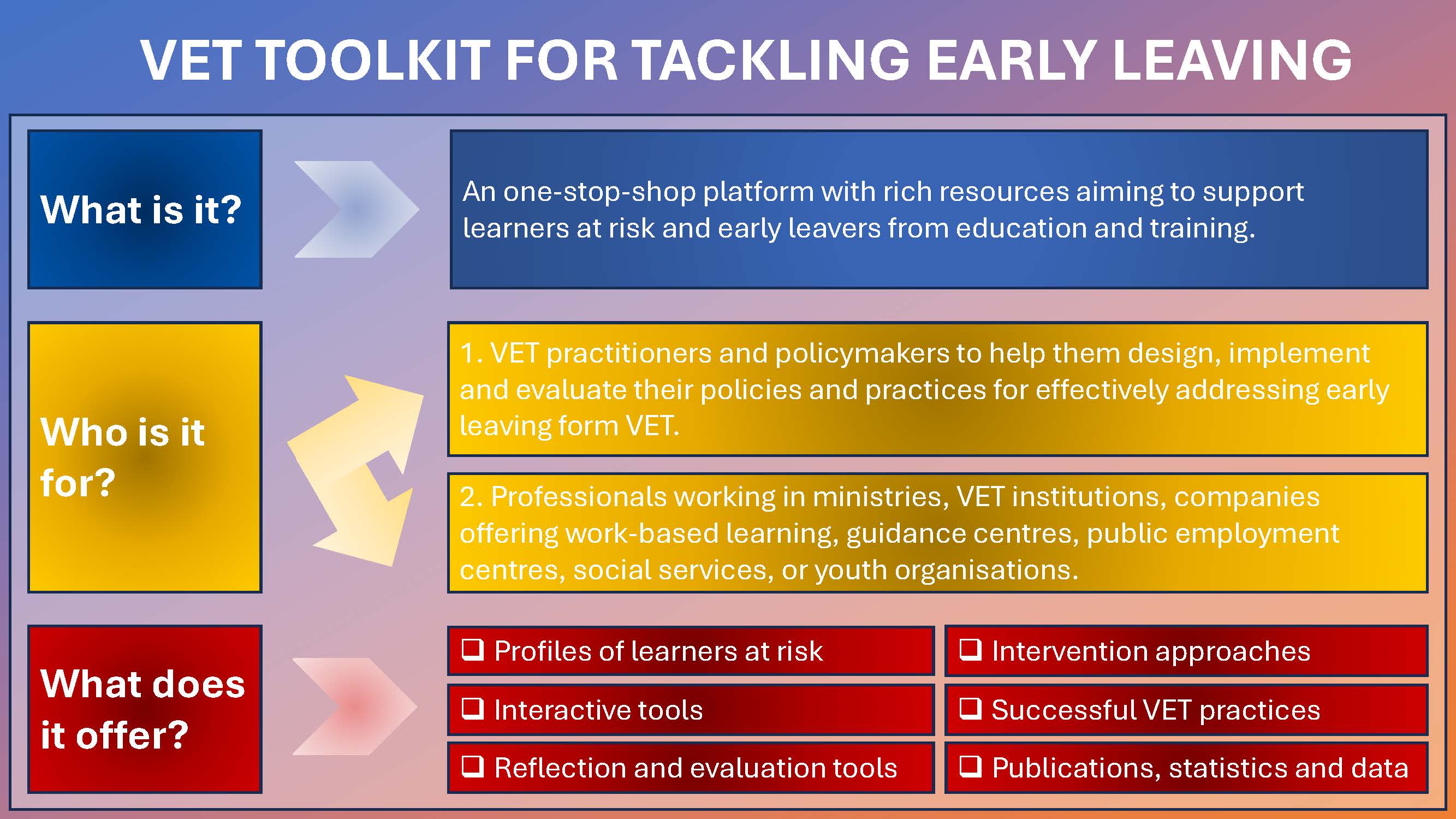 VET TOOLKIT FOR TACKLING EARLY LEAVING

What is it?

An one-stop-shop platform with rich resources aiming to support learners at risk and early leavers from education and training.

Who is it for?

1. VET practitioners and policymakers to help them design, implement and evaluate their policies and practices for effectively addressing early leaving form VET.

2. Professionals working in ministries, VET institutions, companies offering work-based learning, guidance centres, public employment centres, social services, or youth organisations.

What does it offer?

❑ Profiles of learners at risk

❑ Interactive tools

❑ Reflection and evaluation tools

❑ Intervention approaches

❑ Successful VET practices

❑ Publications, statistics and data